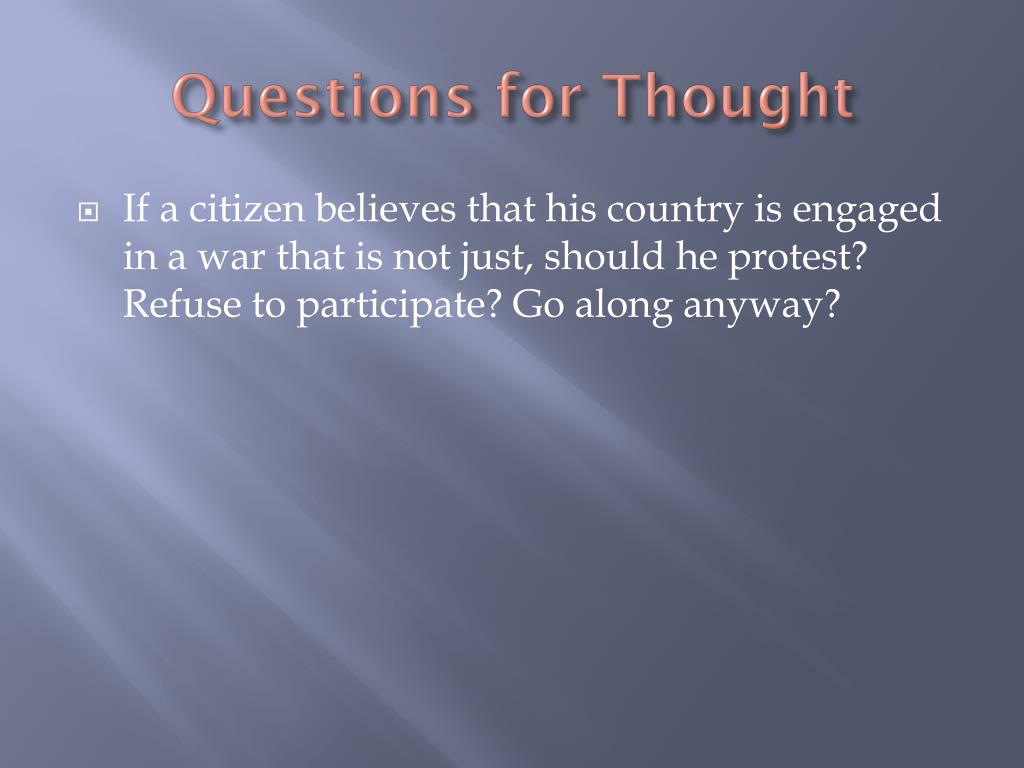 Questions for Thought

If a citizen believes that his country is engaged in a war that is not just, should he protest? Refuse to participate? Go along anyway?